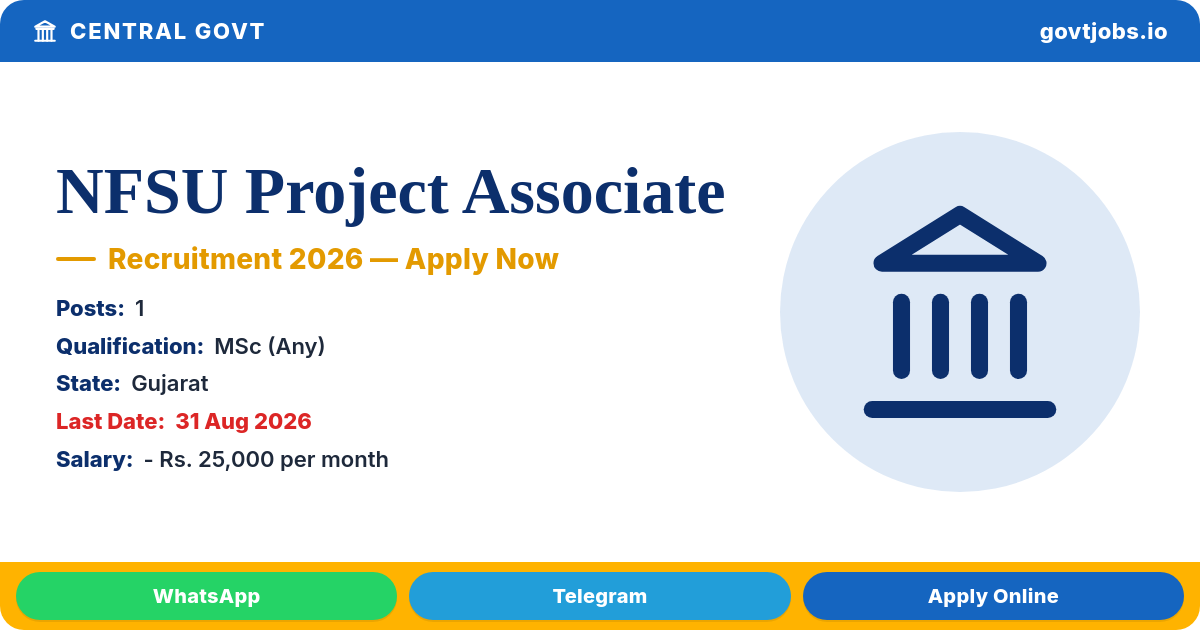 CENTRAL GOVT

govtjobs.io

NFSU Project Associate

— Recruitment 2026 — Apply Now

Posts: 1

Qualification: MSc (Any)

State: Gujarat

Last Date: 31 Aug 2026

Salary: - Rs. 25,000 per month

WhatsApp

Telegram

Apply Online